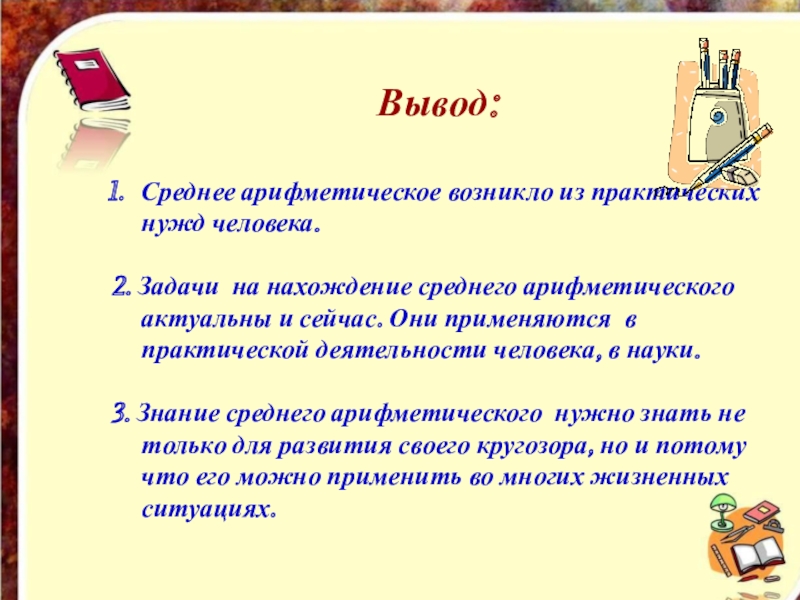 Вывод:

1. Среднее арифметическое возникло из практических нужд человека.

2. Задачи на нахождение среднего арифметического актуальны и сейчас. Они применяются в практической деятельности человека, в науки.

3. Знание среднего арифметического нужно знать не только для развития своего кругозора, но и потому что его можно применить во многих жизненных ситуациях.